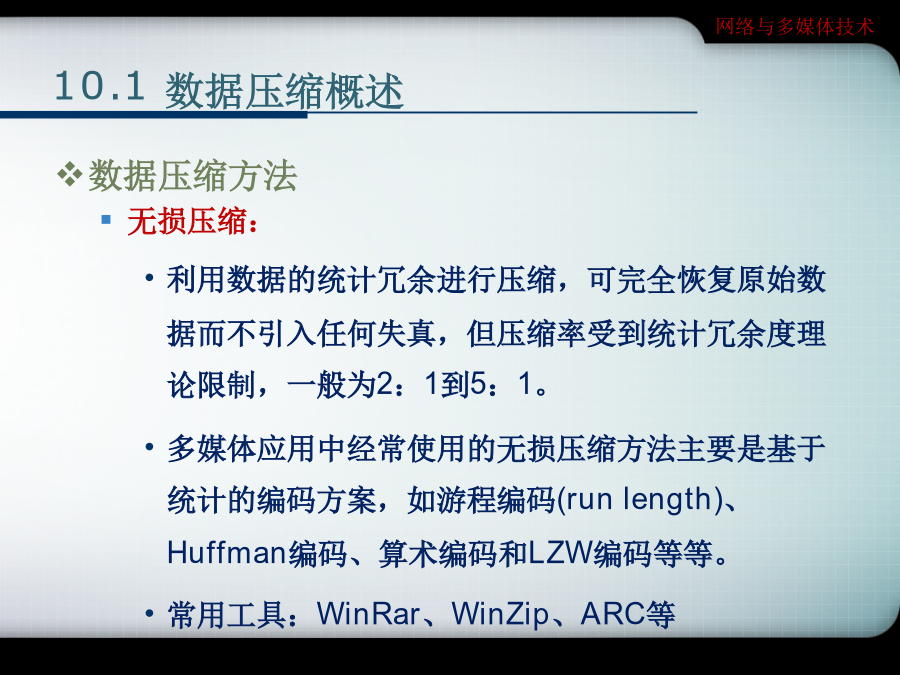 网络与多媒体技术

10.1 数据压缩概述

❖数据压缩方法

▪ 无损压缩：

• 利用数据的统计冗余进行压缩，可完全恢复原始数据而不引入任何失真，但压缩率受到统计冗余度理论限制，一般为2：1到5：1。

• 多媒体应用中经常使用的无损压缩方法主要是基于统计的编码方案，如游程编码(run length)、Huffman编码、算术编码和LZW编码等等。

• 常用工具：WinRar、WinZip、ARC等